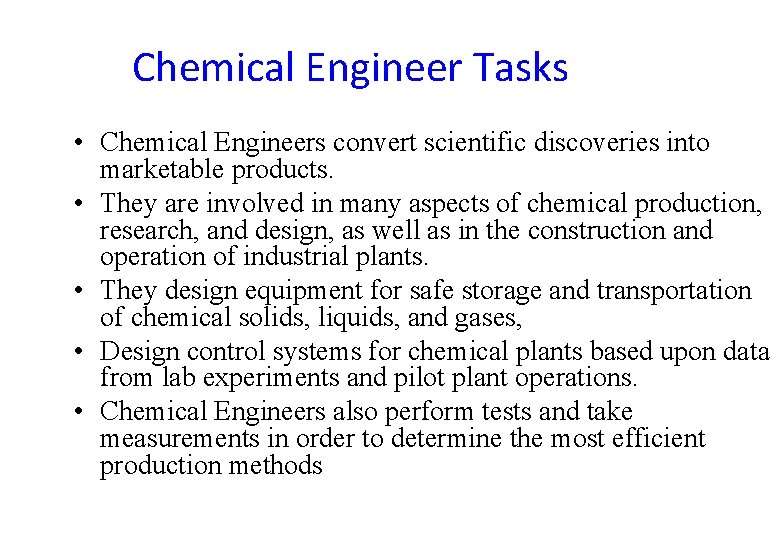 Chemical Engineer Tasks

• Chemical Engineers convert scientific discoveries into marketable products.
• They are involved in many aspects of chemical production, research, and design, as well as in the construction and operation of industrial plants.
• They design equipment for safe storage and transportation of chemical solids, liquids, and gases,
• Design control systems for chemical plants based upon data from lab experiments and pilot plant operations.
• Chemical Engineers also perform tests and take measurements in order to determine the most efficient production methods